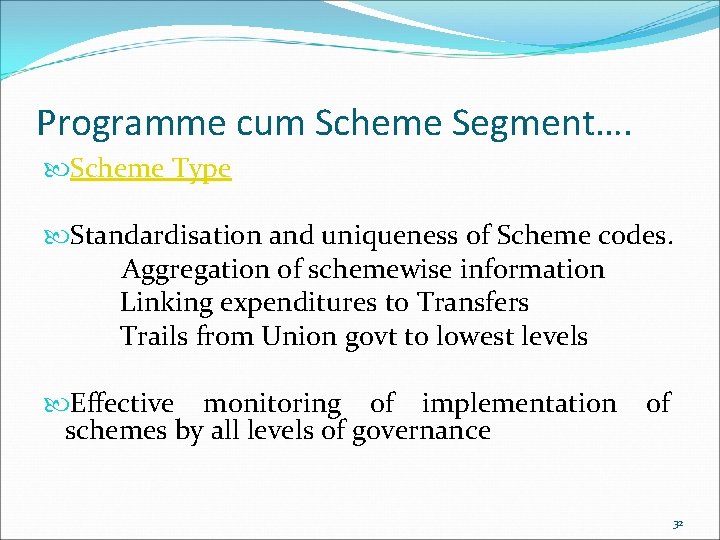 Programme cum Scheme Segment….

Scheme Type

Standardisation and uniqueness of Scheme codes.
Aggregation of schemewise information
Linking expenditures to Transfers
Trails from Union govt to lowest levels

Effective monitoring of implementation of schemes by all levels of governance

32